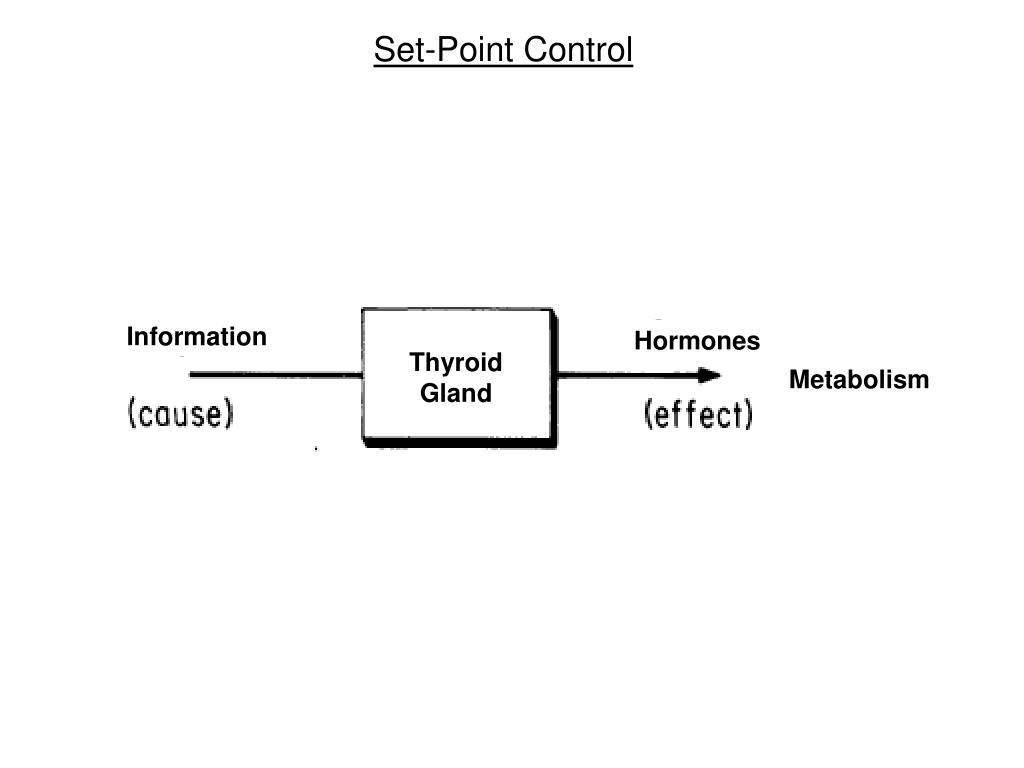 Set-Point Control

Information

(cause)

Thyroid Gland

Hormones

(effect)

Metabolism